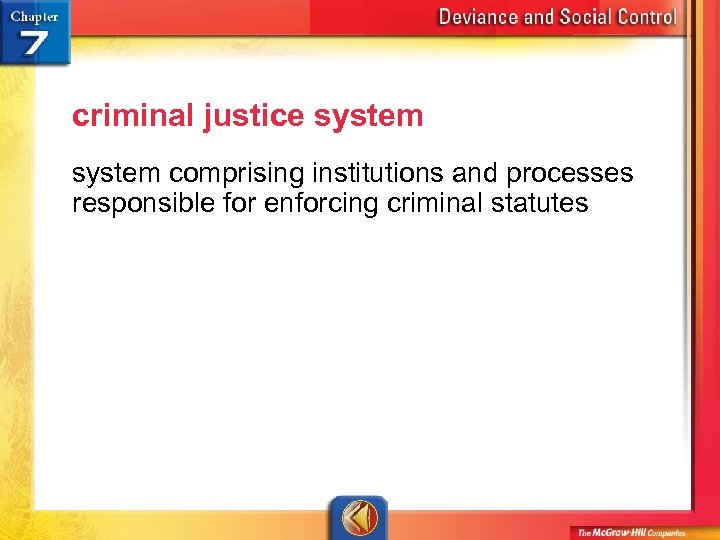 Chapter 7

Deviance and Social Control

criminal justice system

system comprising institutions and processes responsible for enforcing criminal statutes

The McGraw-Hill Companies